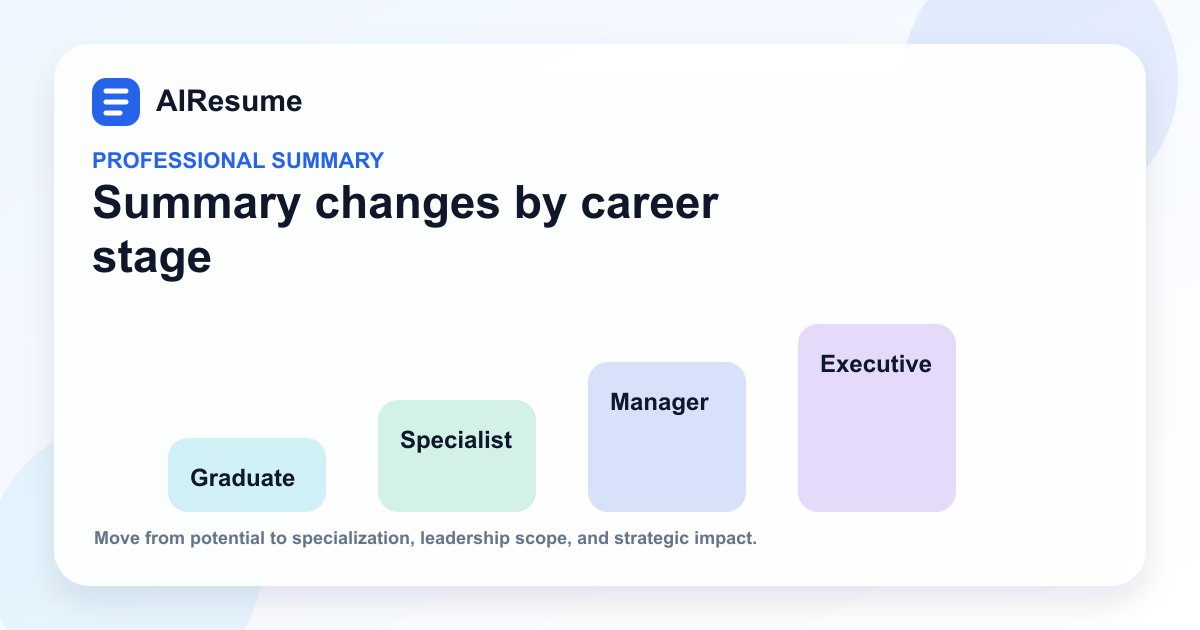 AIResume

PROFESSIONAL SUMMARY

Summary changes by career stage

Graduate

Specialist

Manager

Executive

Move from potential to specialization, leadership scope, and strategic impact.